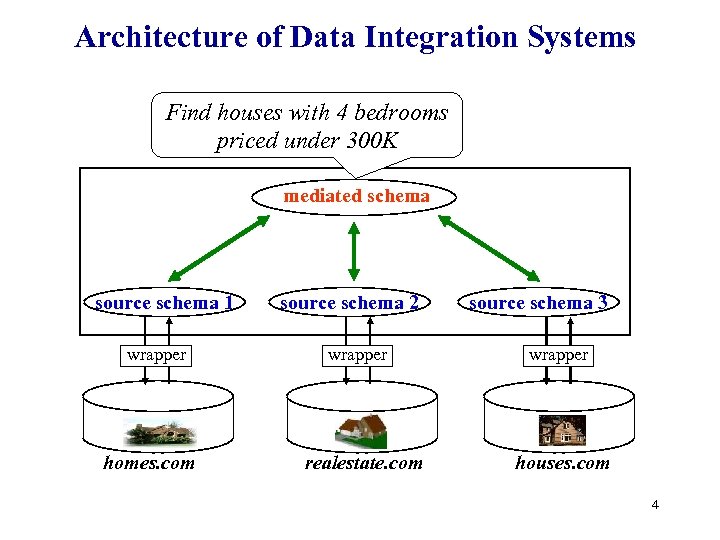 Architecture of Data Integration Systems

Find houses with 4 bedrooms priced under 300K

mediated schema

source schema 1

source schema 2

source schema 3

wrapper

wrapper

wrapper

homes.com

realestate.com

houses.com

4